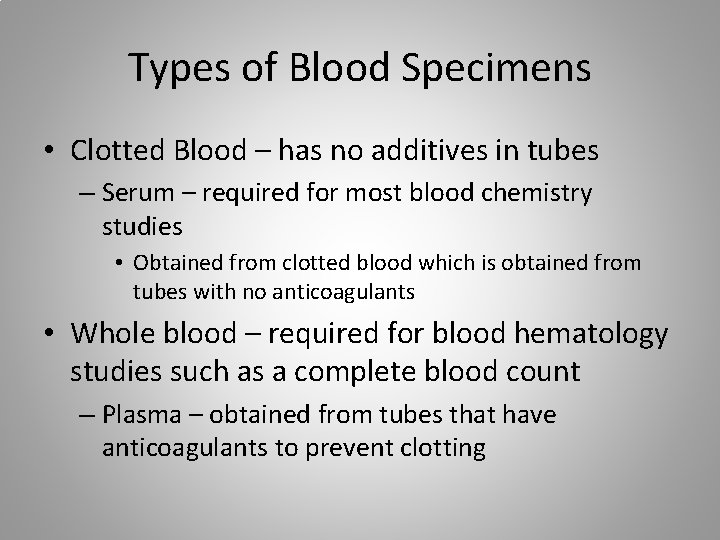 Types of Blood Specimens

• Clotted Blood – has no additives in tubes
– Serum – required for most blood chemistry studies
• Obtained from clotted blood which is obtained from tubes with no anticoagulants

• Whole blood – required for blood hematology studies such as a complete blood count
– Plasma – obtained from tubes that have anticoagulants to prevent clotting